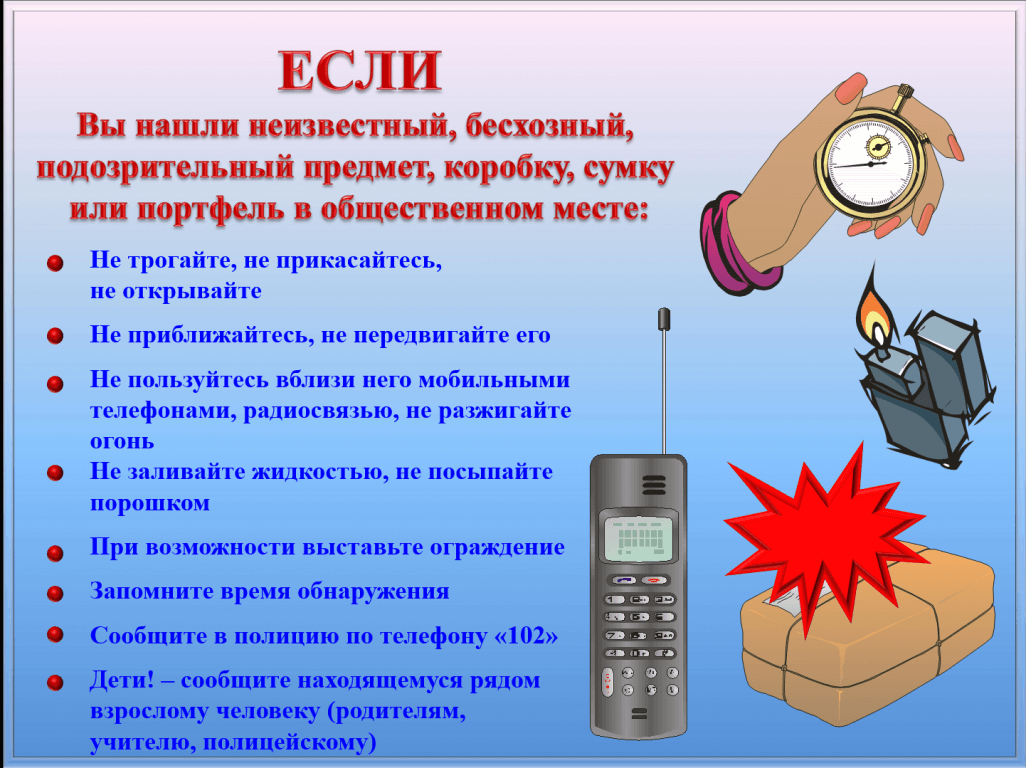 ЕСЛИ

Вы нашли неизвестный, бесхозный, подозрительный предмет, коробку, сумку или портфель в общественном месте:

Не трогайте, не прикасайтесь, не открывайте

Не приближайтесь, не передвигайте его

Не пользуйтесь вблизи него мобильными телефонами, радиосвязью, не разжигайте огонь

Не заливайте жидкостью, не посыпайте порошком

При возможности выставьте ограждение

Запомните время обнаружения

Сообщите в полицию по телефону «102»

Дети! – сообщите находящемуся рядом взрослому человеку (родителям, учителю, полицейскому)